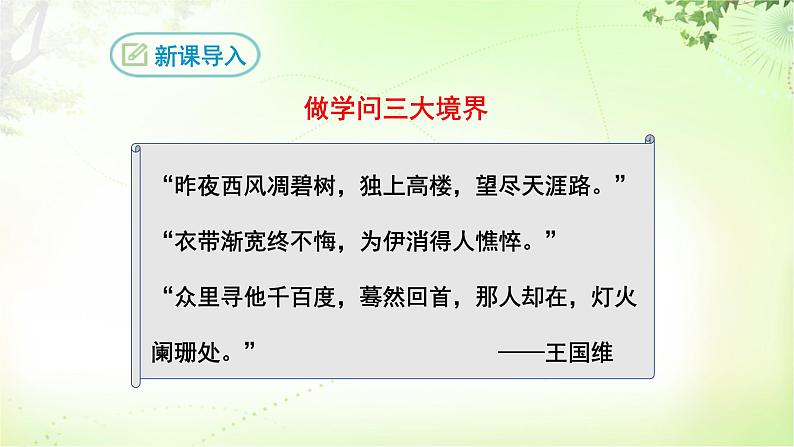 新课导入

做学问三大境界

“昨夜西风凋碧树，独上高楼，望尽天涯路。”

“衣带渐宽终不悔，为伊消得人憔悴。”

“众里寻他千百度，蓦然回首，那人却在，灯火阑珊处。” ——王国维